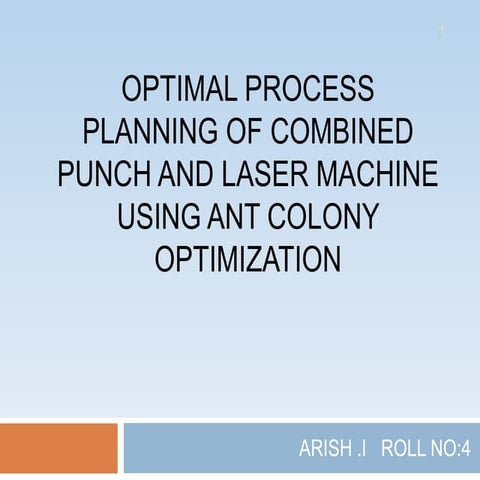 1

OPTIMAL PROCESS PLANNING OF COMBINED PUNCH AND LASER MACHINE USING ANT COLONY OPTIMIZATION

ARISH .I ROLL NO:4